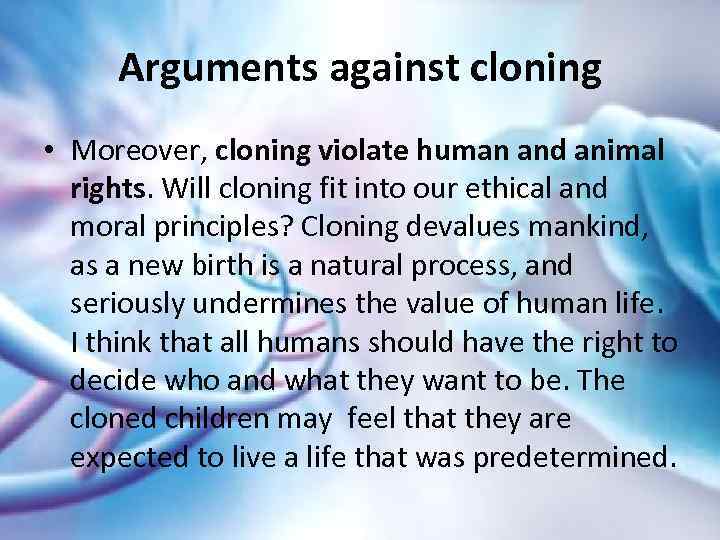 Arguments against cloning

• Moreover, cloning violate human and animal rights. Will cloning fit into our ethical and moral principles? Cloning devalues mankind, as a new birth is a natural process, and seriously undermines the value of human life. I think that all humans should have the right to decide who and what they want to be. The cloned children may feel that they are expected to live a life that was predetermined.